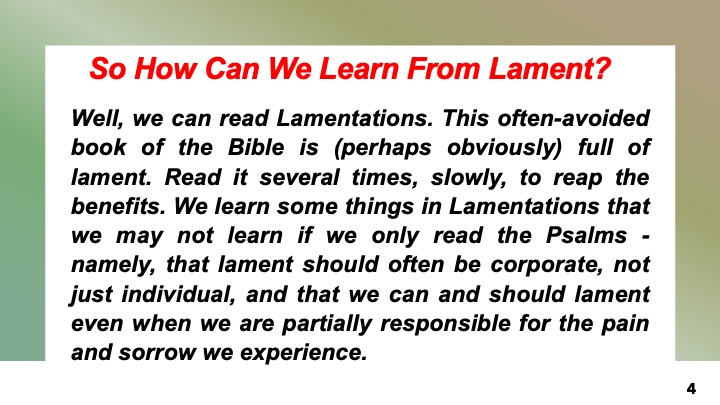 So How Can We Learn From Lament?

Well, we can read Lamentations. This often-avoided book of the Bible is (perhaps obviously) full of lament. Read it several times, slowly, to reap the benefits. We learn some things in Lamentations that we may not learn if we only read the Psalms - namely, that lament should often be corporate, not just individual, and that we can and should lament even when we are partially responsible for the pain and sorrow we experience.

4